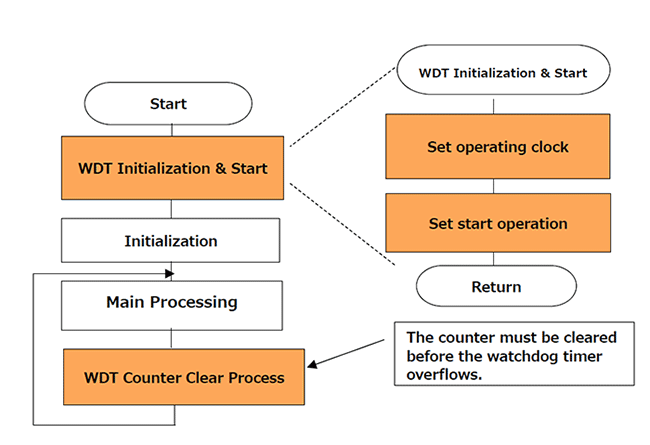 Start

WDT Initialization & Start

Initialization

Main Processing

WDT Counter Clear Process

WDT Initialization & Start

Set operating clock

Set start operation

Return

The counter must be cleared before the watchdog timer overflows.